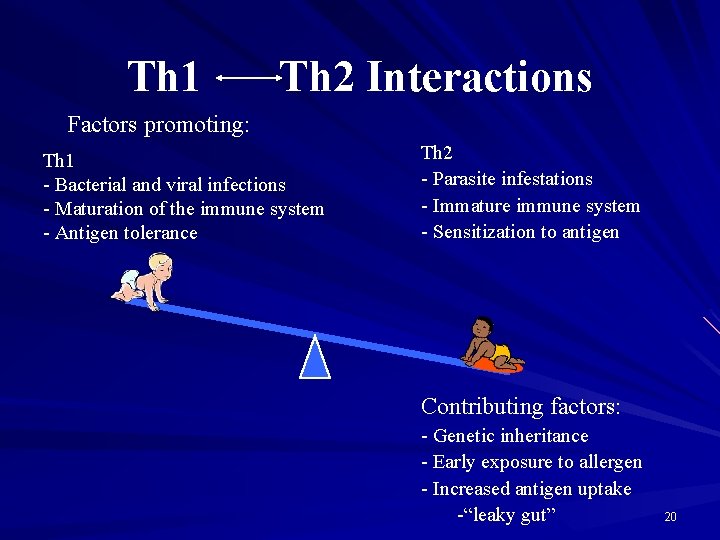 Th1 ⟷ Th2 Interactions

Factors promoting:

Th1
- Bacterial and viral infections
- Maturation of the immune system
- Antigen tolerance

Th2
- Parasite infestations
- Immature immune system
- Sensitization to antigen

Contributing factors:
- Genetic inheritance
- Early exposure to allergen
- Increased antigen uptake
-“leaky gut”

20